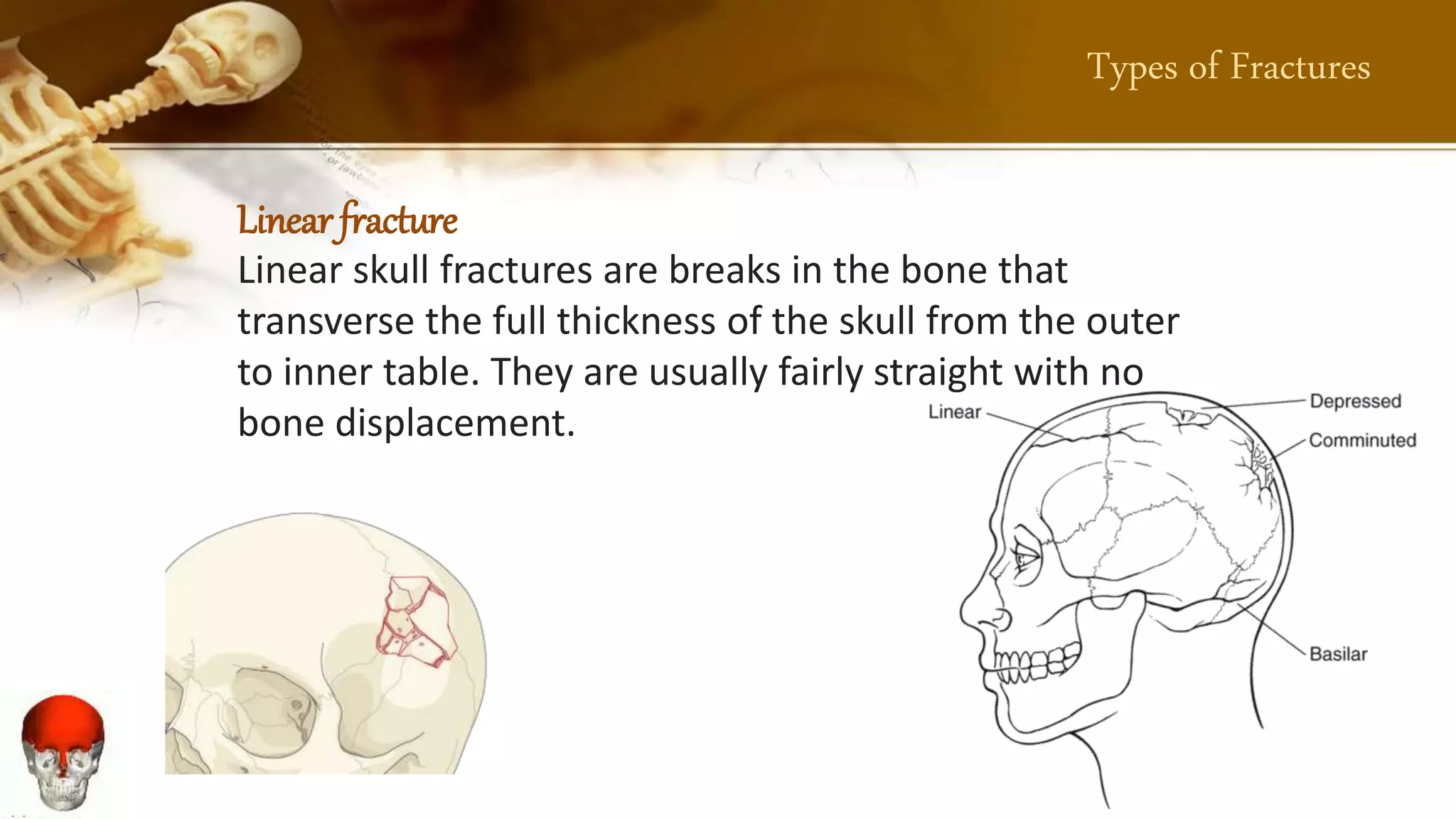 Types of Fractures

Linear fracture

Linear skull fractures are breaks in the bone that transverse the full thickness of the skull from the outer to inner table. They are usually fairly straight with no bone displacement.

Linear

Depressed

Comminuted

Basilar